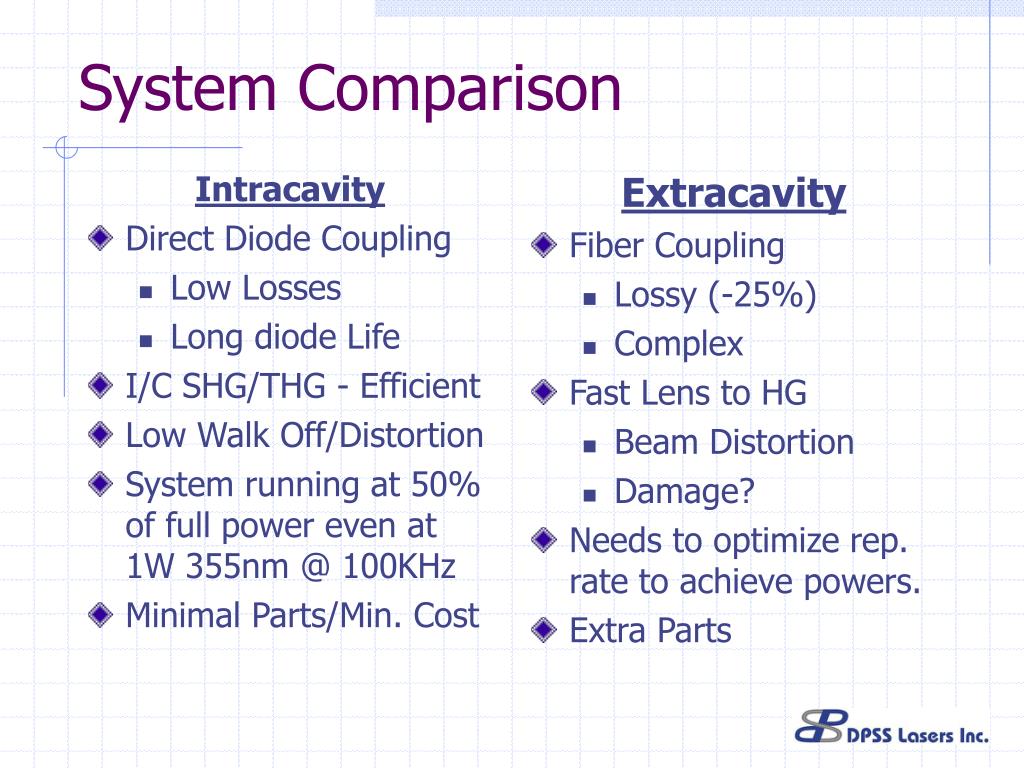 System Comparison

Intracavity

Direct Diode Coupling

Low Losses

Long diode Life

I/C SHG/THG - Efficient

Low Walk Off/Distortion

System running at 50% of full power even at 1W 355nm @ 100KHz

Minimal Parts/Min. Cost

Extracavity

Fiber Coupling

Lossy (-25%)

Complex

Fast Lens to HG

Beam Distortion

Damage?

Needs to optimize rep. rate to achieve powers.

Extra Parts

DPSS Lasers Inc.